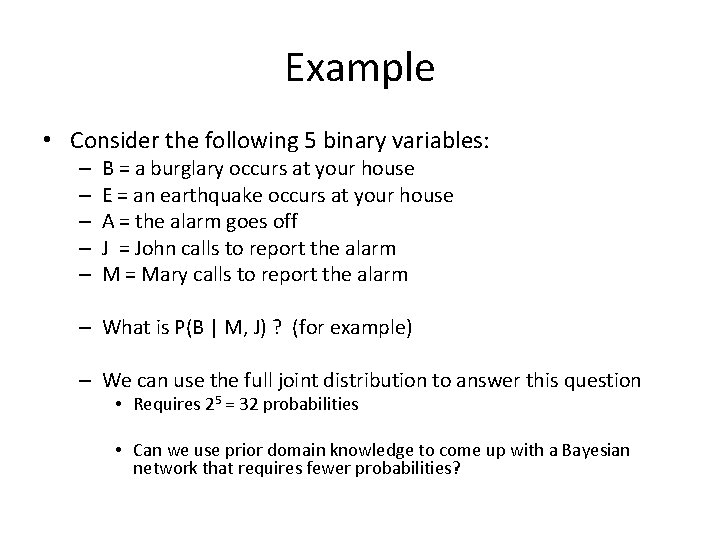 Example

• Consider the following 5 binary variables:
– B = a burglary occurs at your house
– E = an earthquake occurs at your house
– A = the alarm goes off
– J = John calls to report the alarm
– M = Mary calls to report the alarm

– What is P(B | M, J) ? (for example)

– We can use the full joint distribution to answer this question
• Requires $2^5$ = 32 probabilities

• Can we use prior domain knowledge to come up with a Bayesian network that requires fewer probabilities?